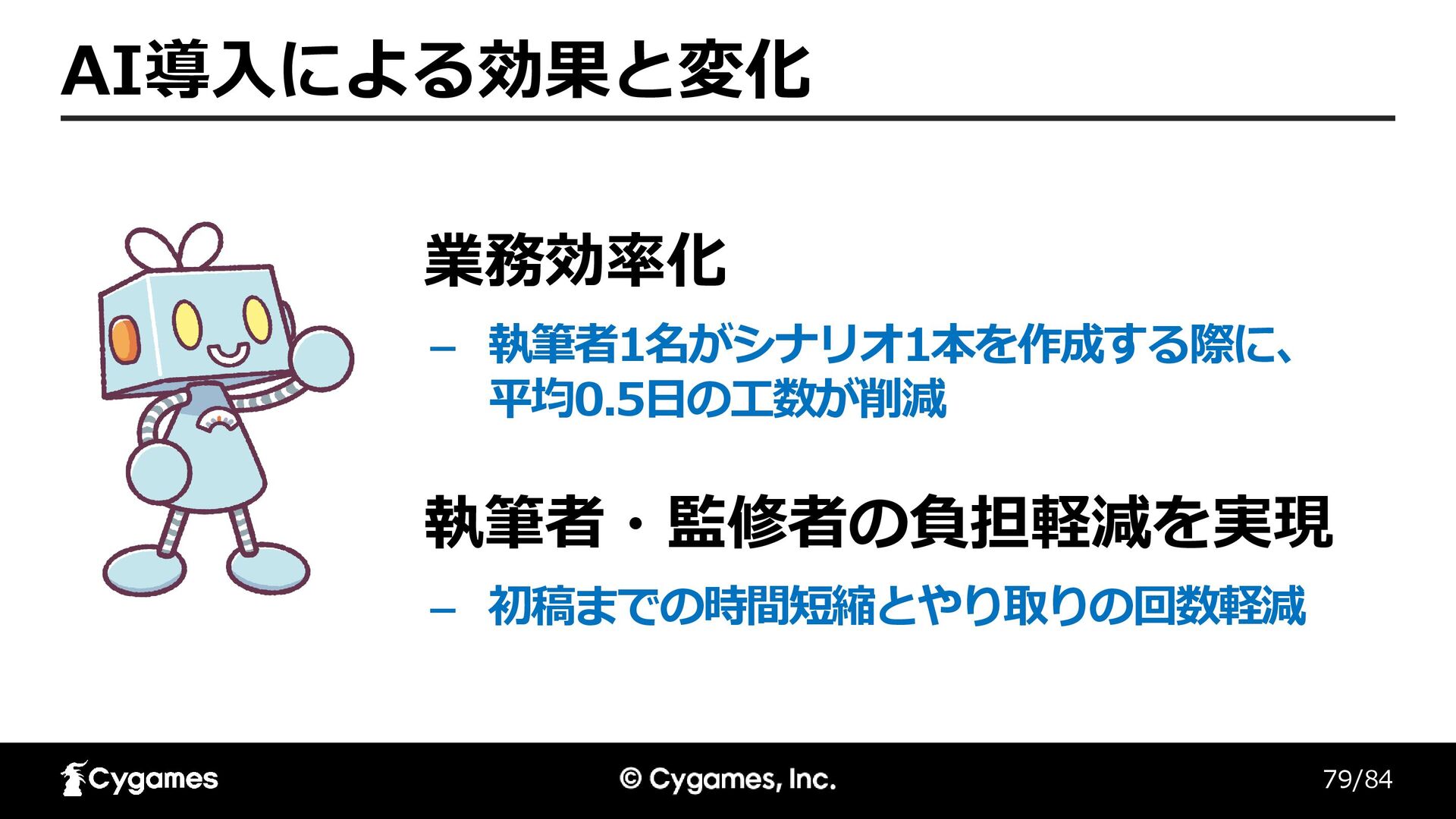 AI導入による効果と変化

業務効率化

– 執筆者1名がシナリオ1本を作成する際に、平均0.5日の工数が削減

執筆者・監修者の負担軽減を実現

– 初稿までの時間短縮とやり取りの回数軽減

Cygames

© Cygames, Inc.

79/84